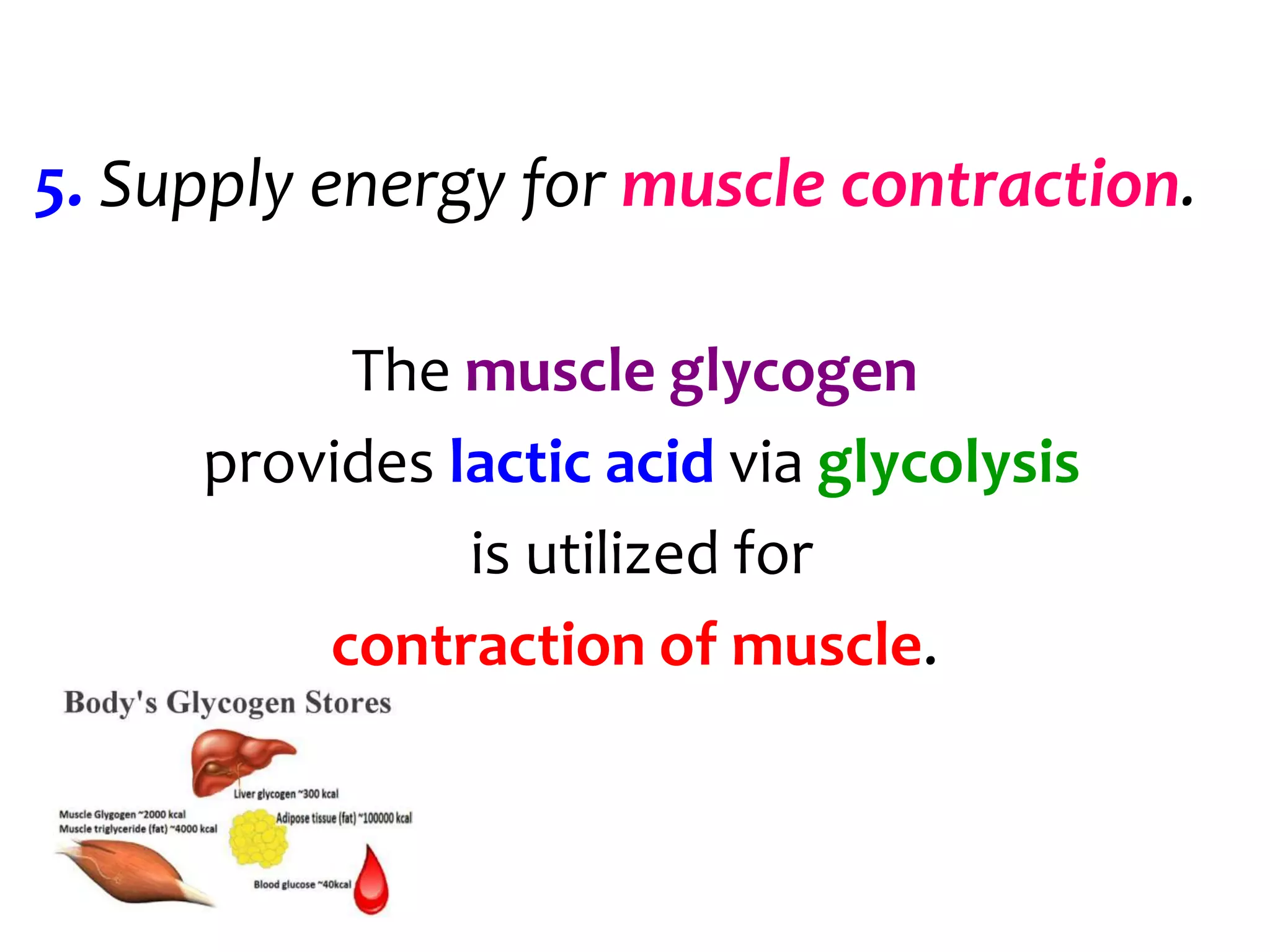 5. Supply energy for muscle contraction.

The muscle glycogen provides lactic acid via glycolysis is utilized for contraction of muscle.

Body's Glycogen Stores

Liver glycogen ~300 kcal

Muscle Glygogen ~2000 kcal
Muscle triglyceride (fat) ~4000 kcal

Adipose tissue (fat) ~100000 kcal

Blood glucose ~40kcal